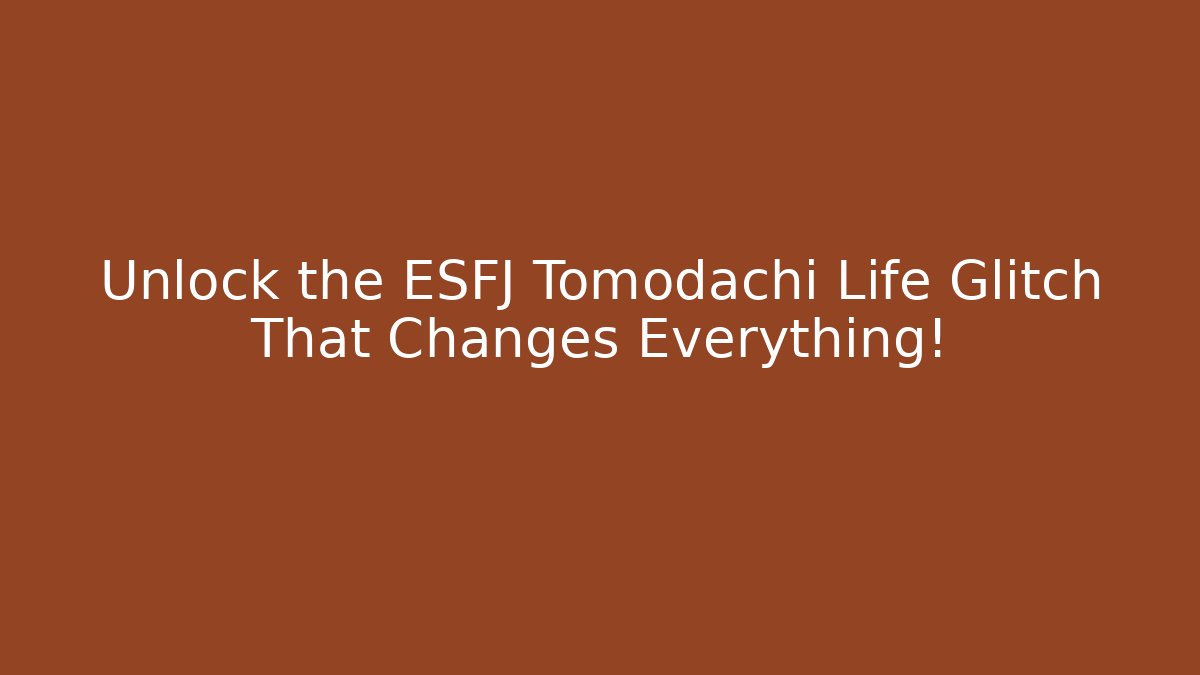 Unlock the ESFJ Tomodachi Life Glitch That Changes Everything!